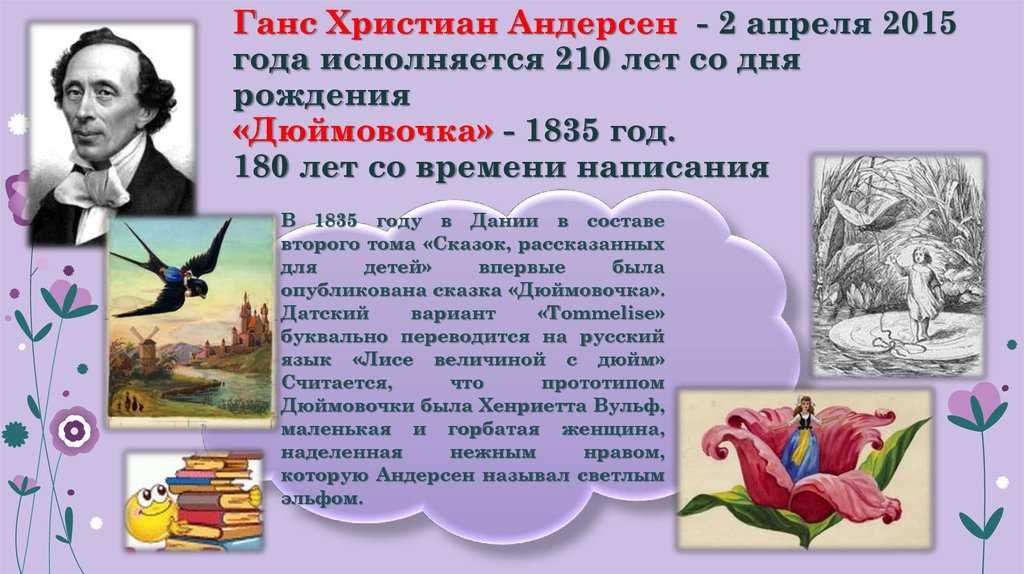 Ганс Христиан Андерсен - 2 апреля 2015 года исполняется 210 лет со дня рождения
«Дюймовочка» - 1835 год.
180 лет со времени написания

В 1835 году в Дании в составе второго тома «Сказок, рассказанных для детей» впервые была опубликована сказка «Дюймовочка». Датский вариант «Tommelise» буквально переводится на русский язык «Лисе величиной с дюйм» Считается, что прототипом Дюймовочки была Хенриетта Вульф, маленькая и горбатая женщина, наделенная нежным нравом, которую Андерсен называл светлым эльфом.